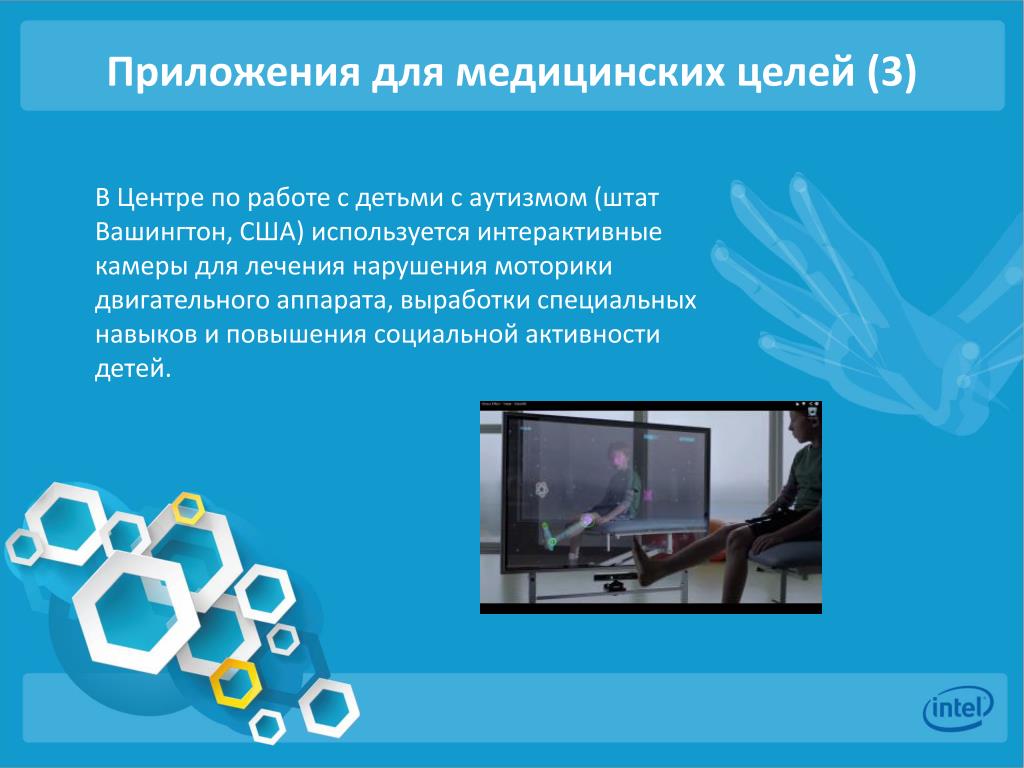 Приложения для медицинских целей (3)

В Центре по работе с детьми с аутизмом (штат Вашингтон, США) используется интерактивные камеры для лечения нарушения моторики двигательного аппарата, выработки специальных навыков и повышения социальной активности детей.

intel